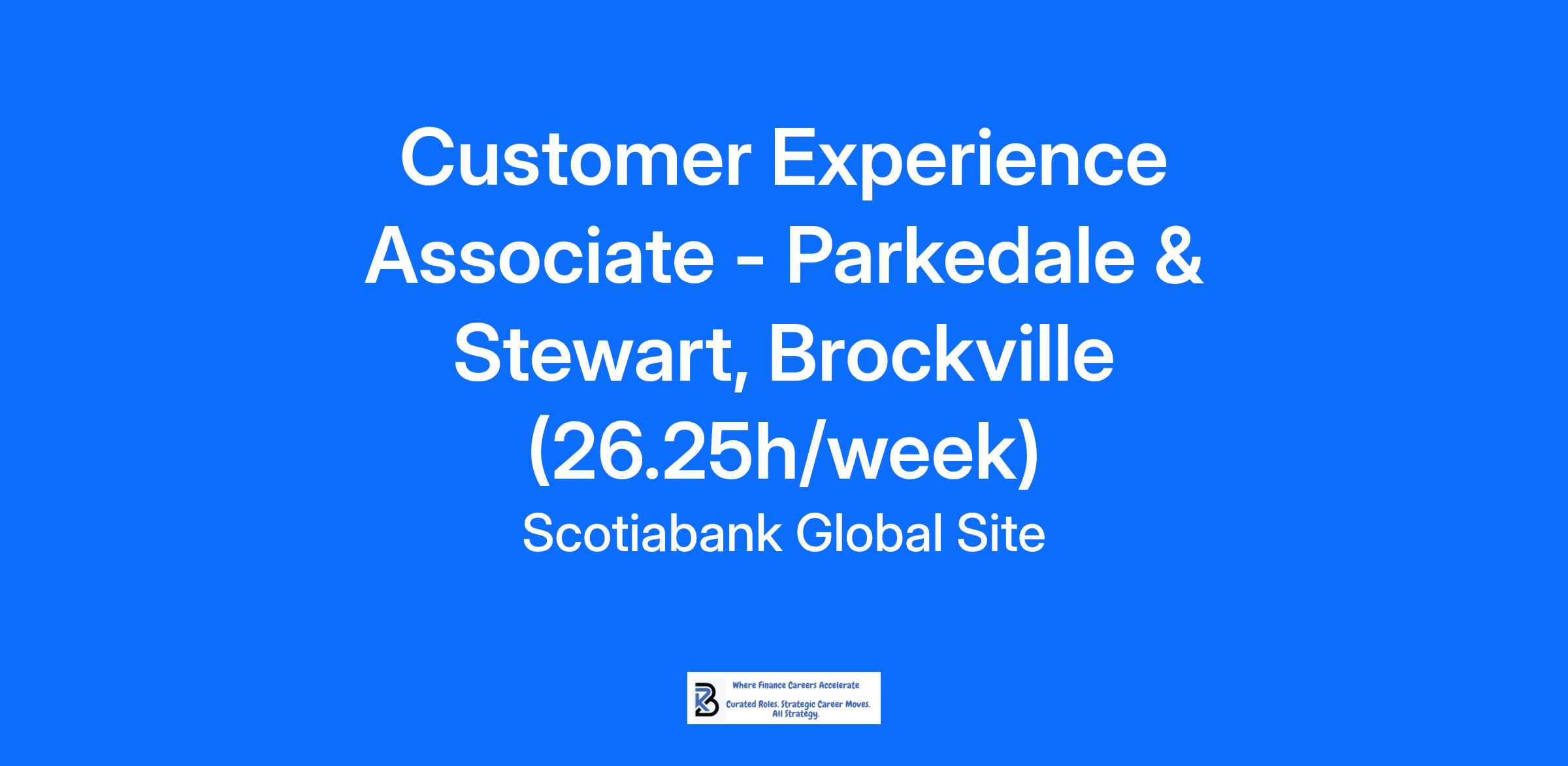 Customer Experience Associate - Parkedale & Stewart, Brockville (26.25h/week)

Scotiabank Global Site

Where Finance Careers Accelerate

Curated Roles. Strategic Career Moves. All Strategy.